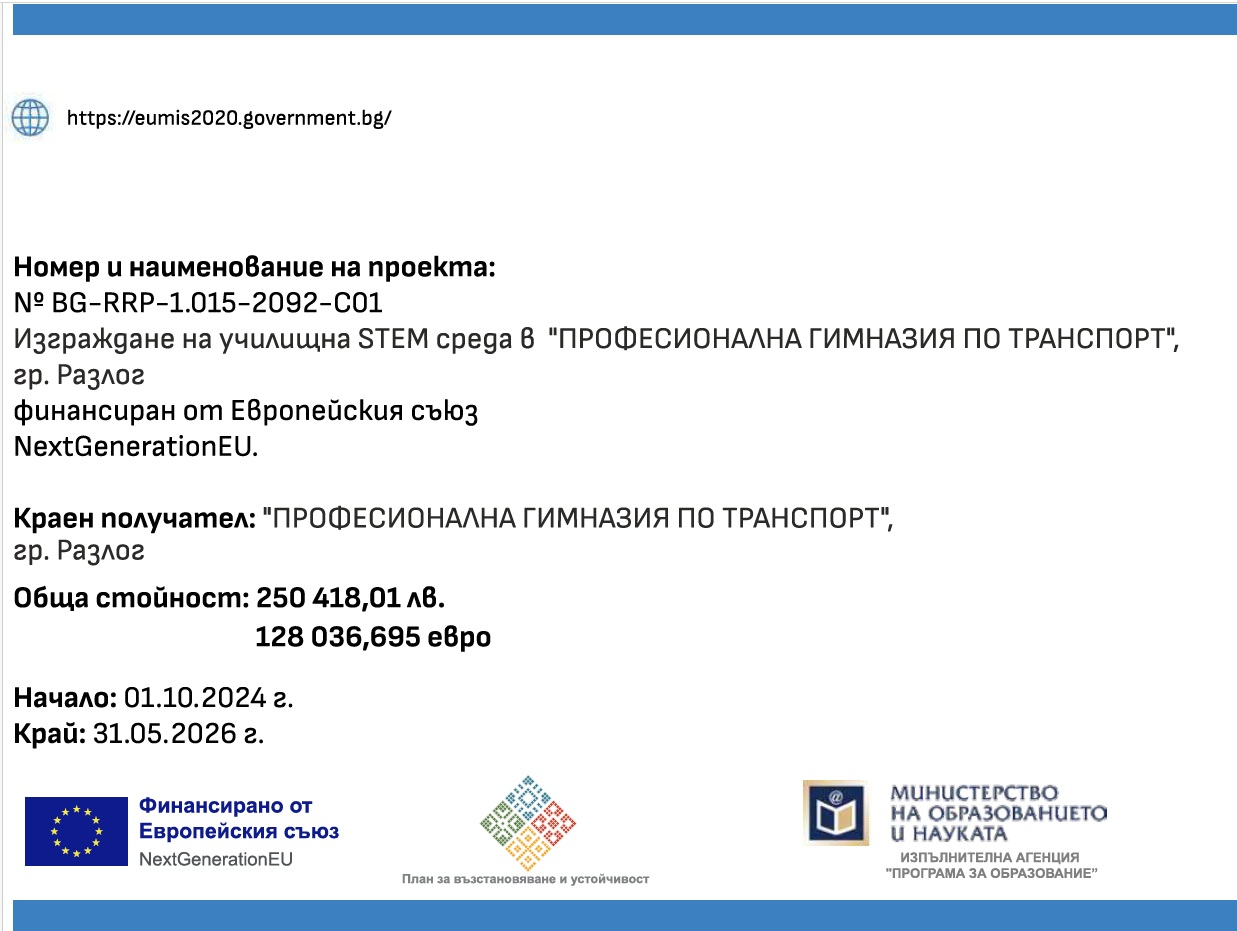 https://eumis2020.government.bg/

Номер и наименование на проекта:
№ BG-RRP-1.015-2092-C01
Изграждане на училищна STEM среда в "ПРОФЕСИОНАЛНА ГИМНАЗИЯ ПО ТРАНСПОРТ", гр. Разлог
финансиран от Европейския съюз
NextGenerationEU.

Краен получател: "ПРОФЕСИОНАЛНА ГИМНАЗИЯ ПО ТРАНСПОРТ", гр. Разлог

Обща стойност: 250 418,01 лв.
128 036,695 евро

Начало: 01.10.2024 г.
Край: 31.05.2026 г.

Финансирано от
Европейския съюз
NextGenerationEU

План за възстановяване и устойчивост

МИНИСТЕРСТВО
НА ОБРАЗОВАНИЕТО
И НАУКАТА
ИЗПЪЛНИТЕЛНА АГЕНЦИЯ
"ПРОГРАМА ЗА ОБРАЗОВАНИЕ"